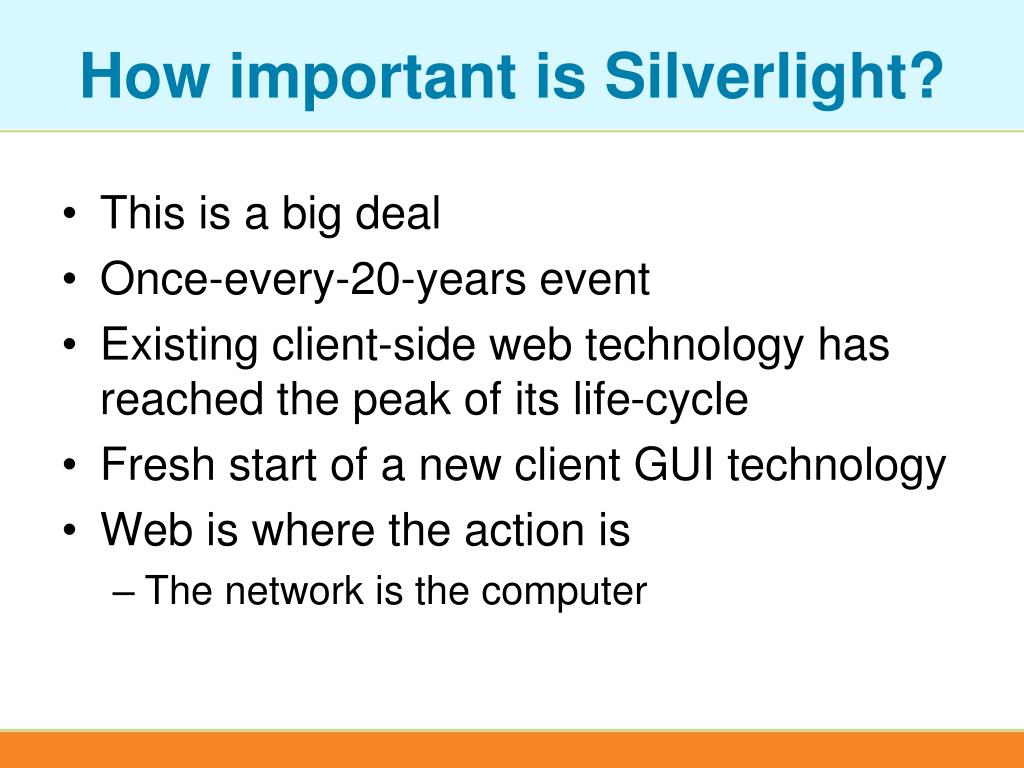 How important is Silverlight?

• This is a big deal
• Once-every-20-years event
• Existing client-side web technology has reached the peak of its life-cycle
• Fresh start of a new client GUI technology
• Web is where the action is
– The network is the computer